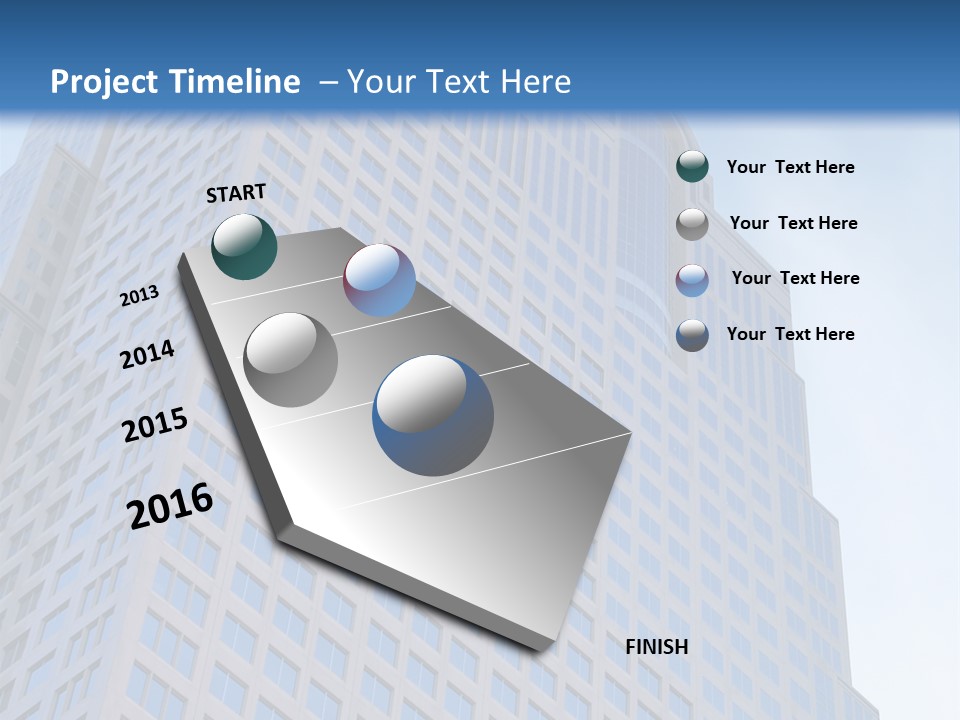 Project Timeline – Your Text Here

START

2013

2014

2015

2016

FINISH

Your Text Here

Your Text Here

Your Text Here

Your Text Here